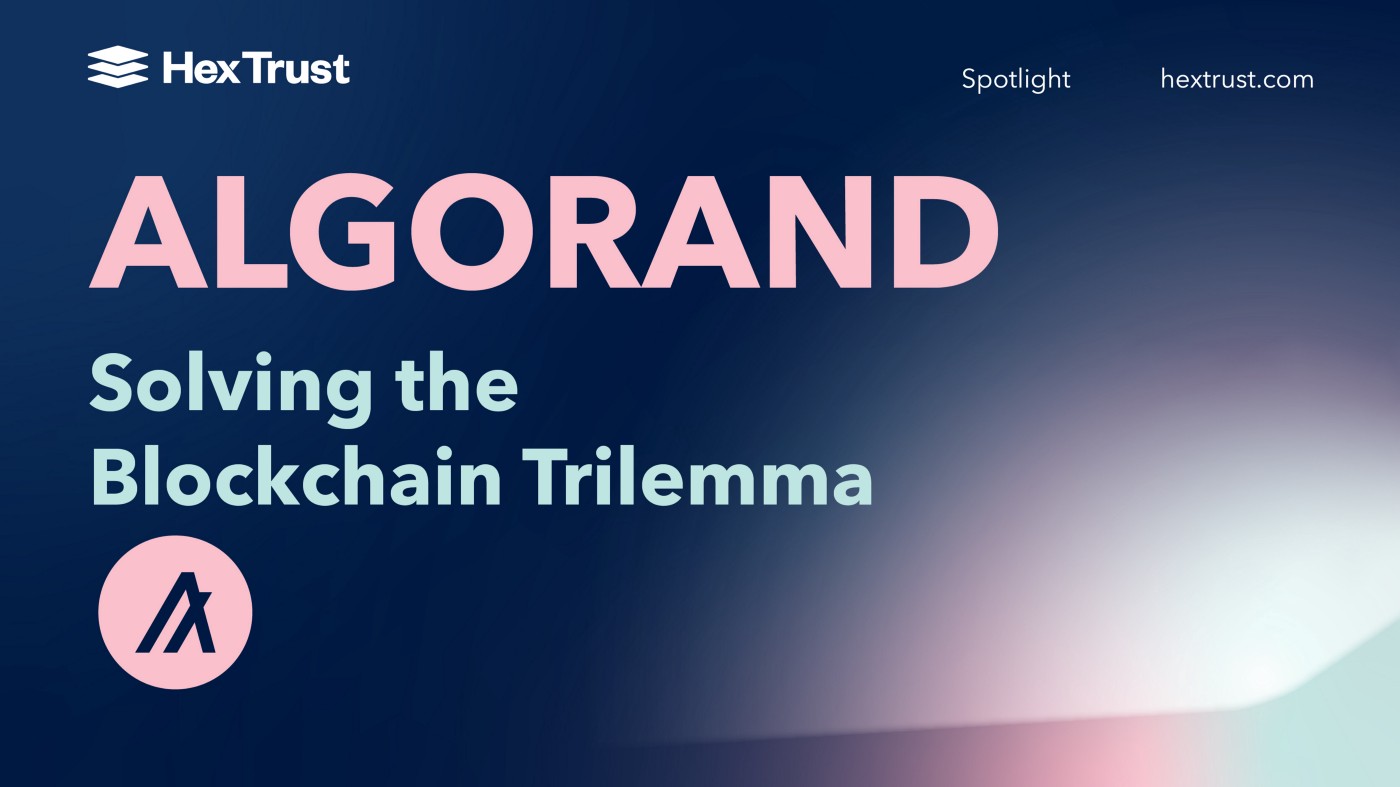 Hex Trust

Spotlight

hextrust.com

ALGORAND

Solving the Blockchain Trilemma